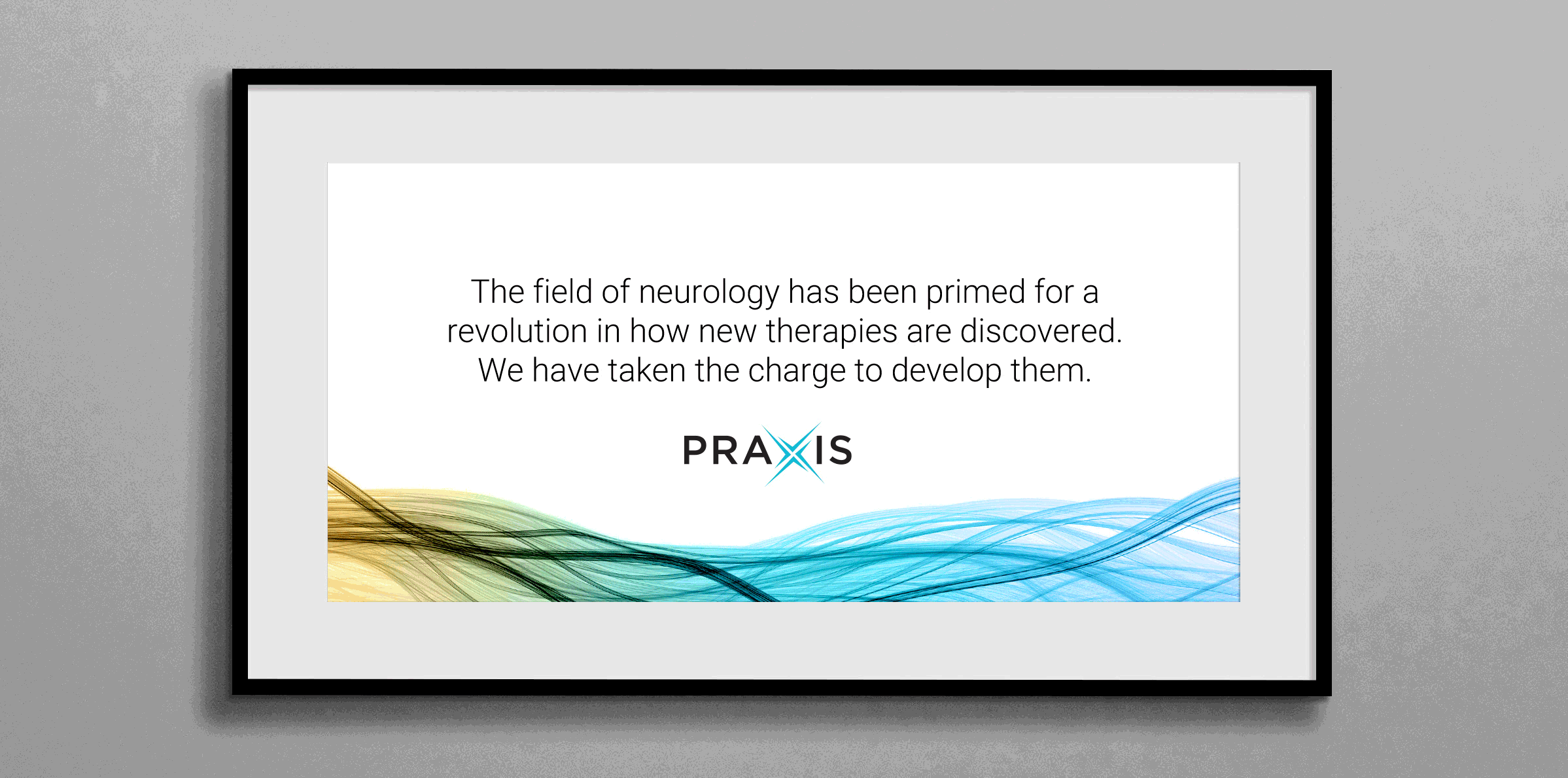 The field of neurology has been primed for a revolution in how new therapies are discovered. We have taken the charge to develop them.

PRAXIS